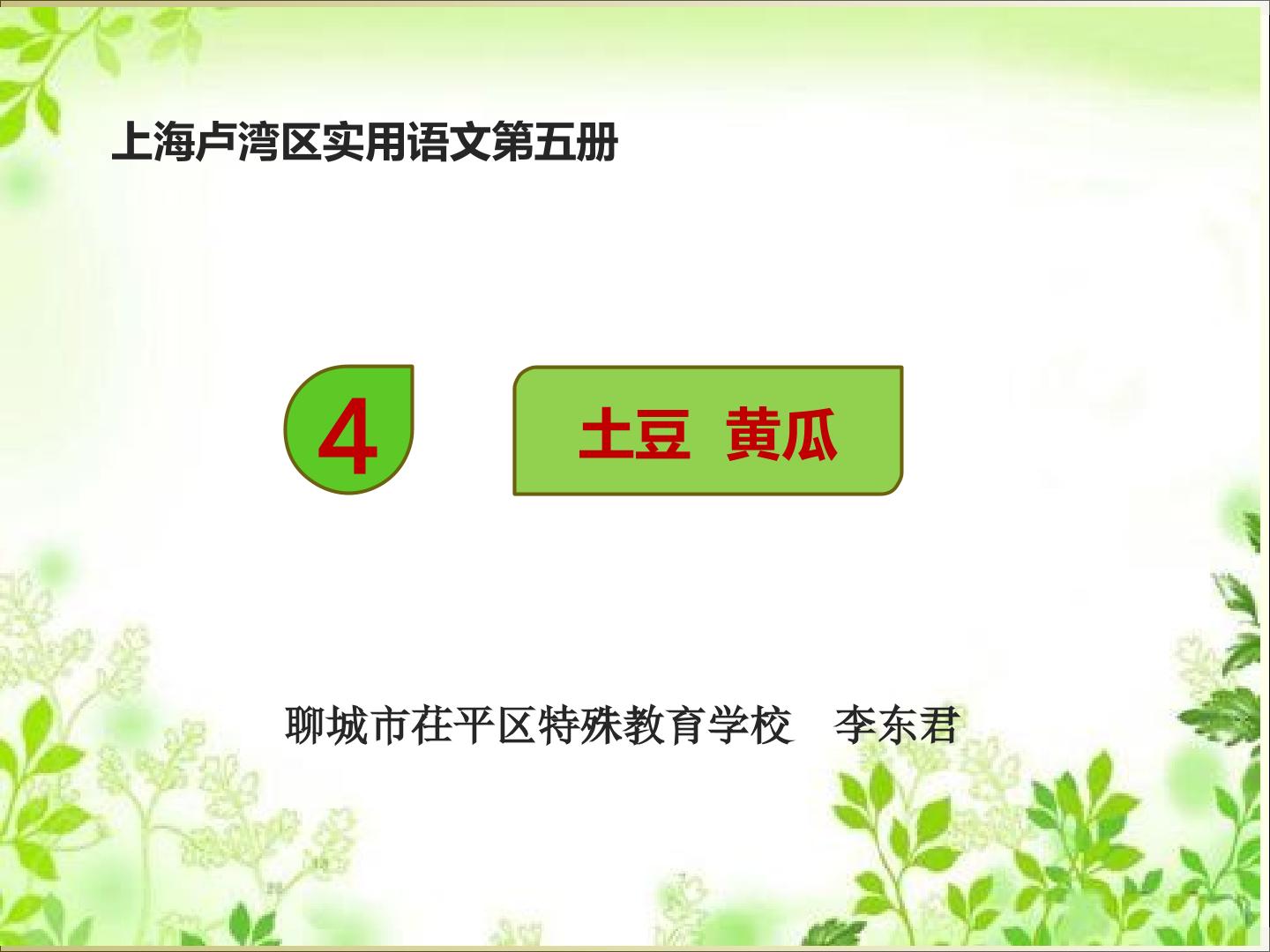 上海卢湾区实用语文第五册

4

土豆 黄瓜

聊城市茌平区特殊教育学校 李东君